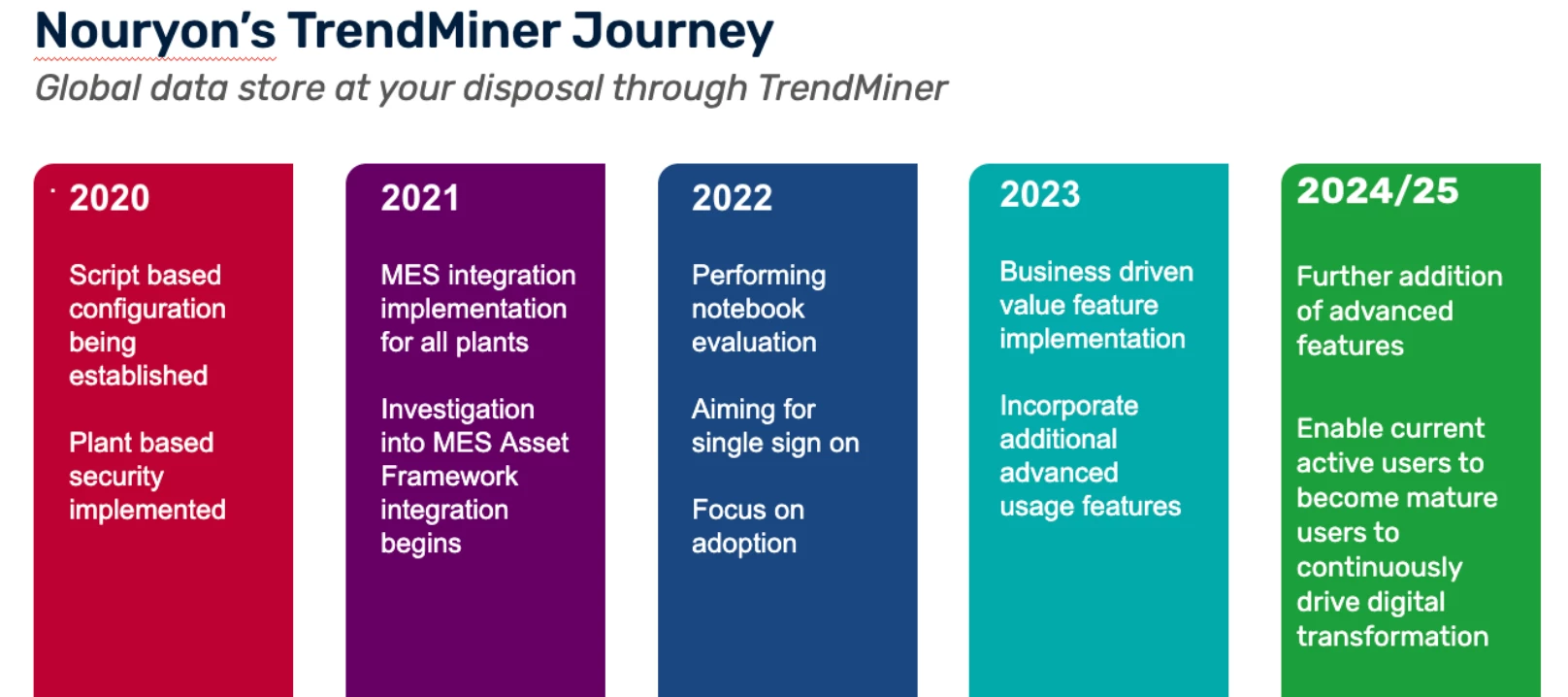 Nouryon's TrendMiner Journey

Global data store at your disposal through TrendMiner

2020

Script based configuration being established

Plant based security implemented

2021

MES integration implementation for all plants

Investigation into MES Asset Framework integration begins

2022

Performing notebook evaluation

Aiming for single sign on

Focus on adoption

2023

Business driven value feature implementation

Incorporate additional advanced usage features

2024/25

Further addition of advanced features

Enable current active users to become mature users to continuously drive digital transformation